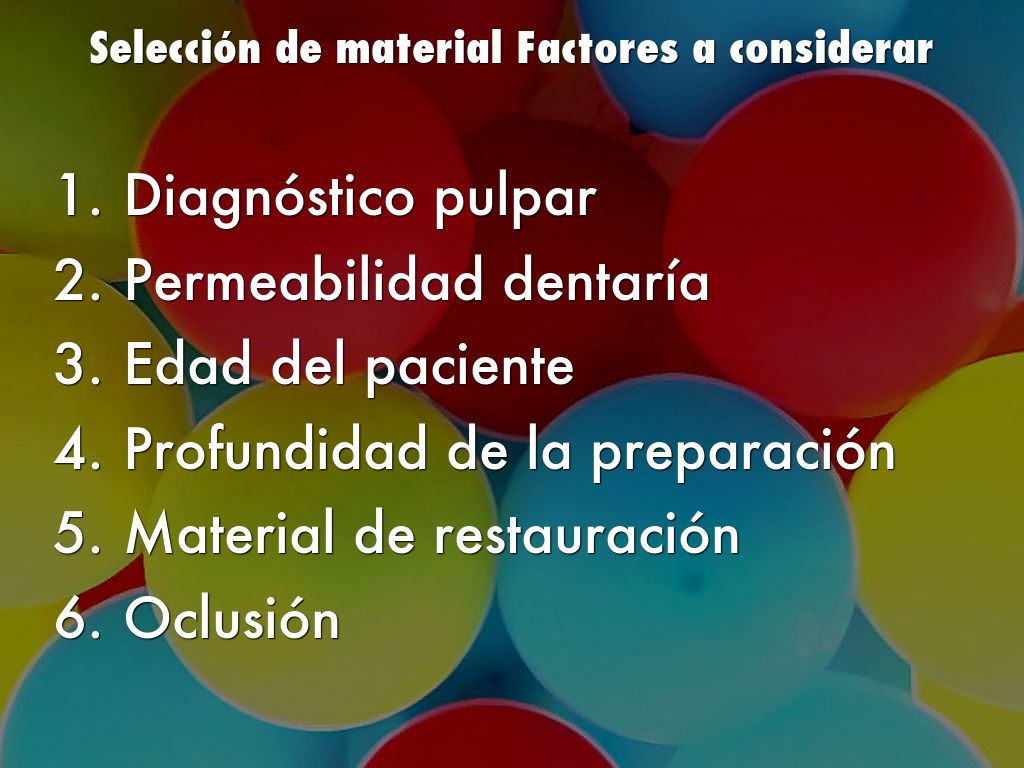 Selección de material Factores a considerar

1. Diagnóstico pulpar
2. Permeabilidad dentaría
3. Edad del paciente
4. Profundidad de la preparación
5. Material de restauración
6. Oclusión